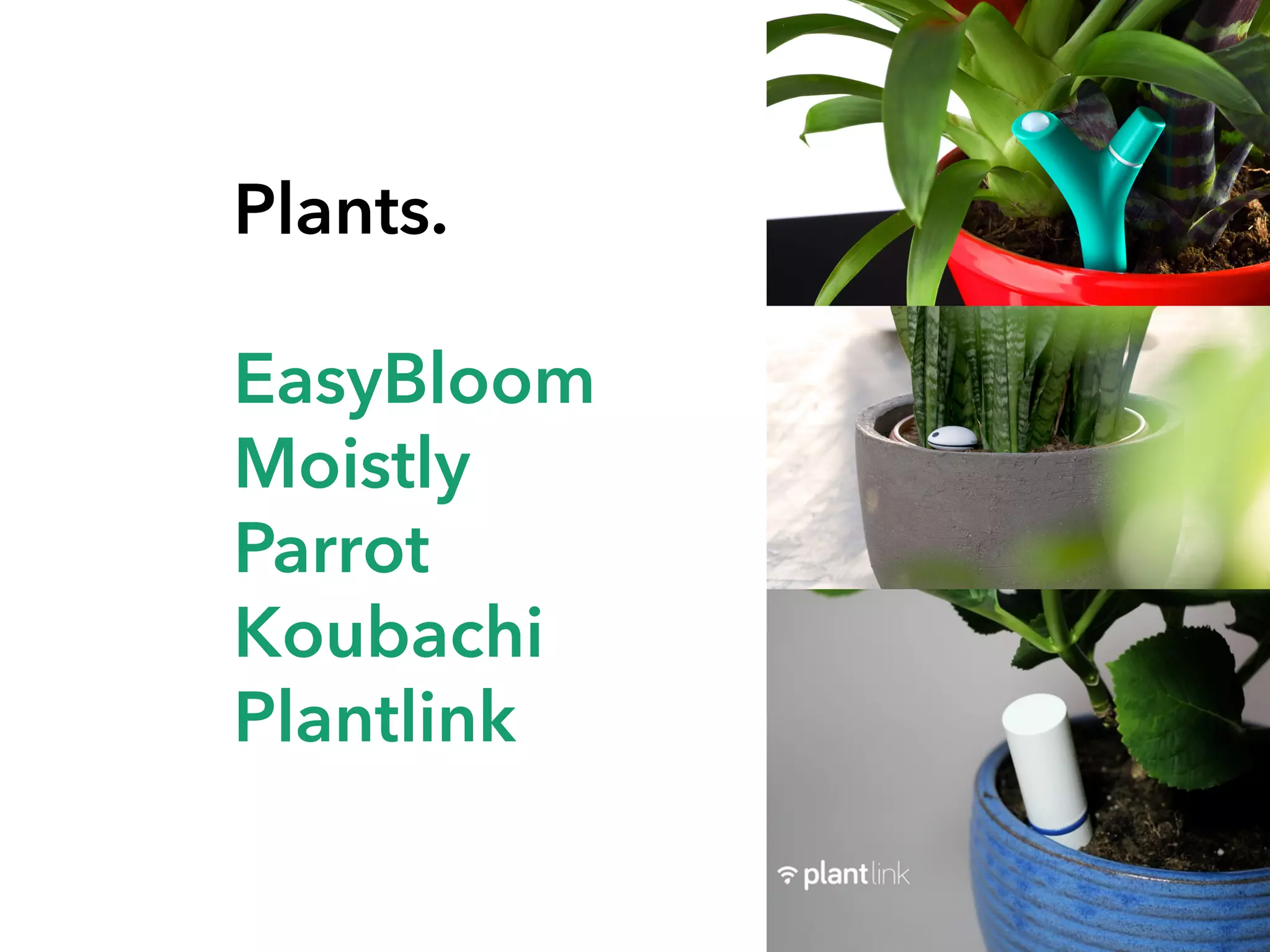 Plants.

EasyBloom
Moistly
Parrot
Koubachi
Plantlink

plantlink